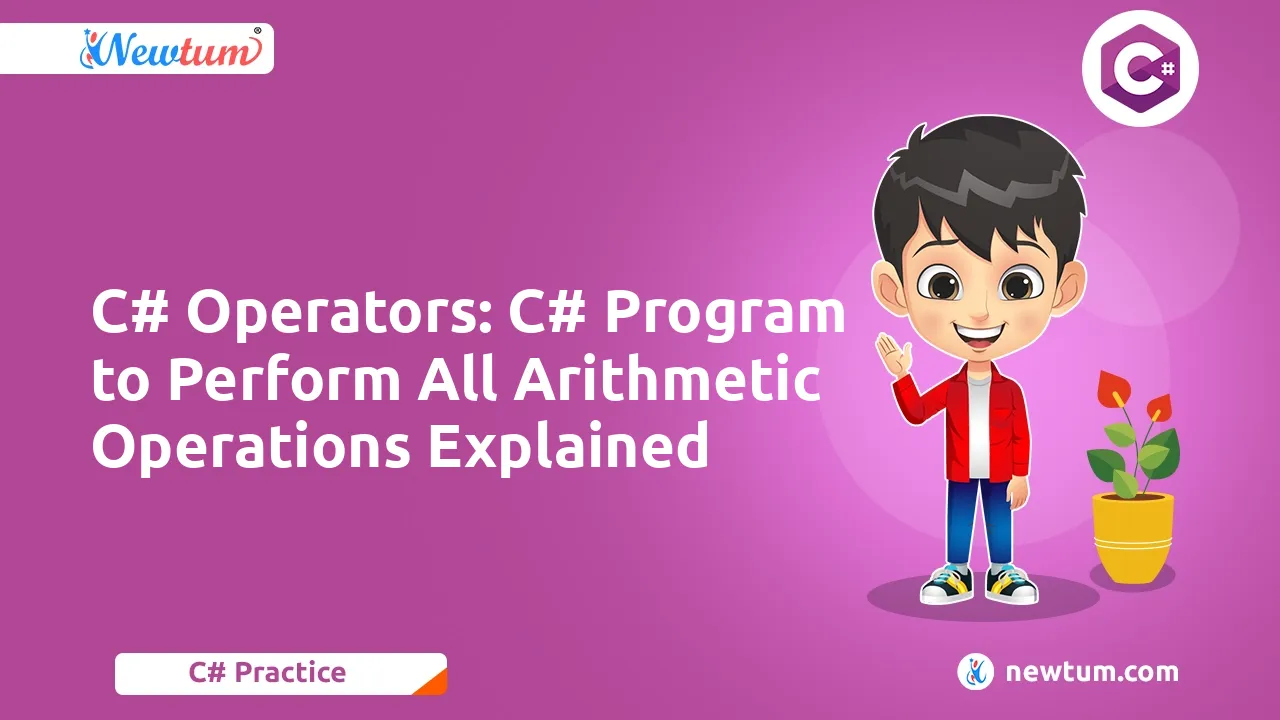 Newtum®

C#

C# Operators: C# Program to Perform All Arithmetic Operations Explained

C# Practice

newtum.com